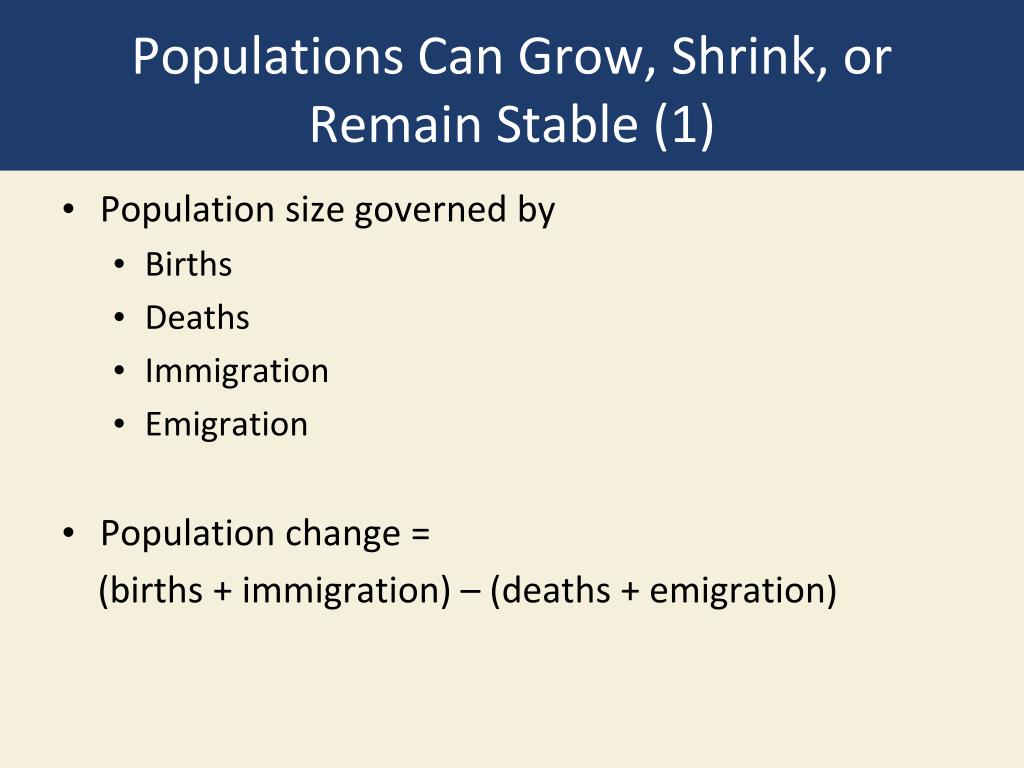 Populations Can Grow, Shrink, or Remain Stable (1)

• Population size governed by
  • Births
  • Deaths
  • Immigration
  • Emigration

• Population change =
(births + immigration) – (deaths + emigration)